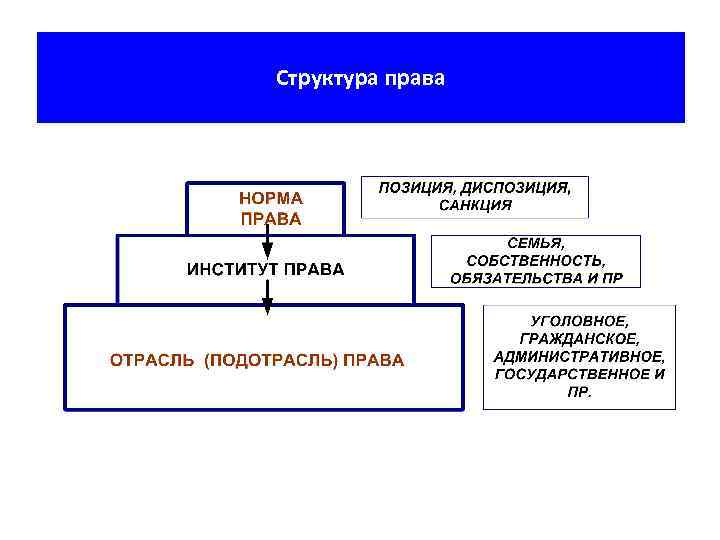 Структура права

НОРМА ПРАВА

ПОЗИЦИЯ, ДИСПОЗИЦИЯ, САНКЦИЯ

ИНСТИТУТ ПРАВА

СЕМЬЯ, СОБСТВЕННОСТЬ, ОБЯЗАТЕЛЬСТВА И ПР

ОТРАСЛЬ (ПОДОТРАСЛЬ) ПРАВА

УГОЛОВНОЕ, ГРАЖДАНСКОЕ, АДМИНИСТРАТИВНОЕ, ГОСУДАРСТВЕННОЕ И ПР.